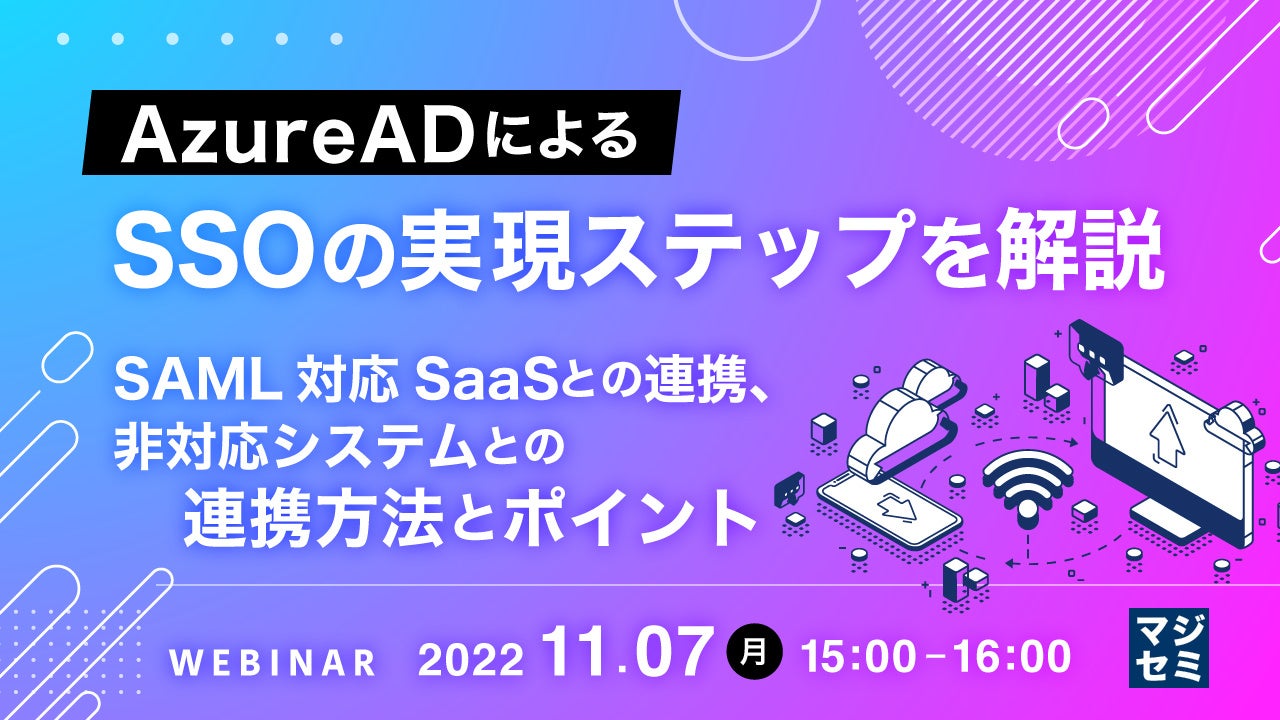 AzureADによる

SSOの実現ステップを解説

SAML 対応 SaaSとの連携、非対応システムとの連携方法とポイント

WEBINAR 2022 11.07 月 15:00－16:00

マジセミ